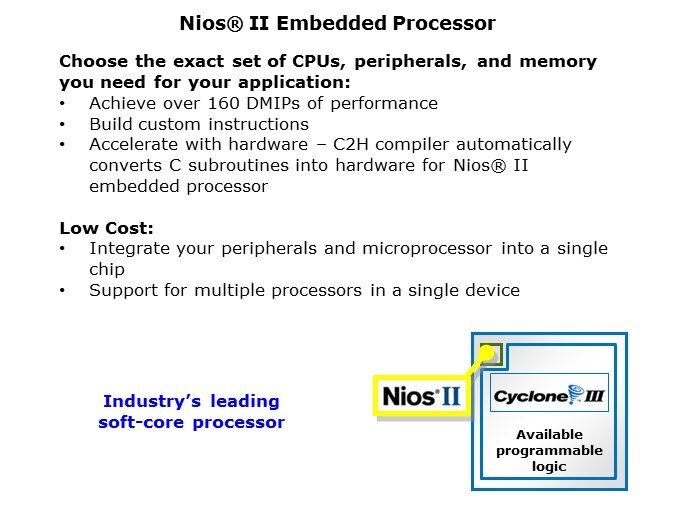 Nios® II Embedded Processor

Choose the exact set of CPUs, peripherals, and memory you need for your application:
• Achieve over 160 DMIPs of performance
• Build custom instructions
• Accelerate with hardware – C2H compiler automatically converts C subroutines into hardware for Nios® II embedded processor

Low Cost:
• Integrate your peripherals and microprocessor into a single chip
• Support for multiple processors in a single device

Industry's leading soft-core processor

Nios II

Cyclone III

Available programmable logic